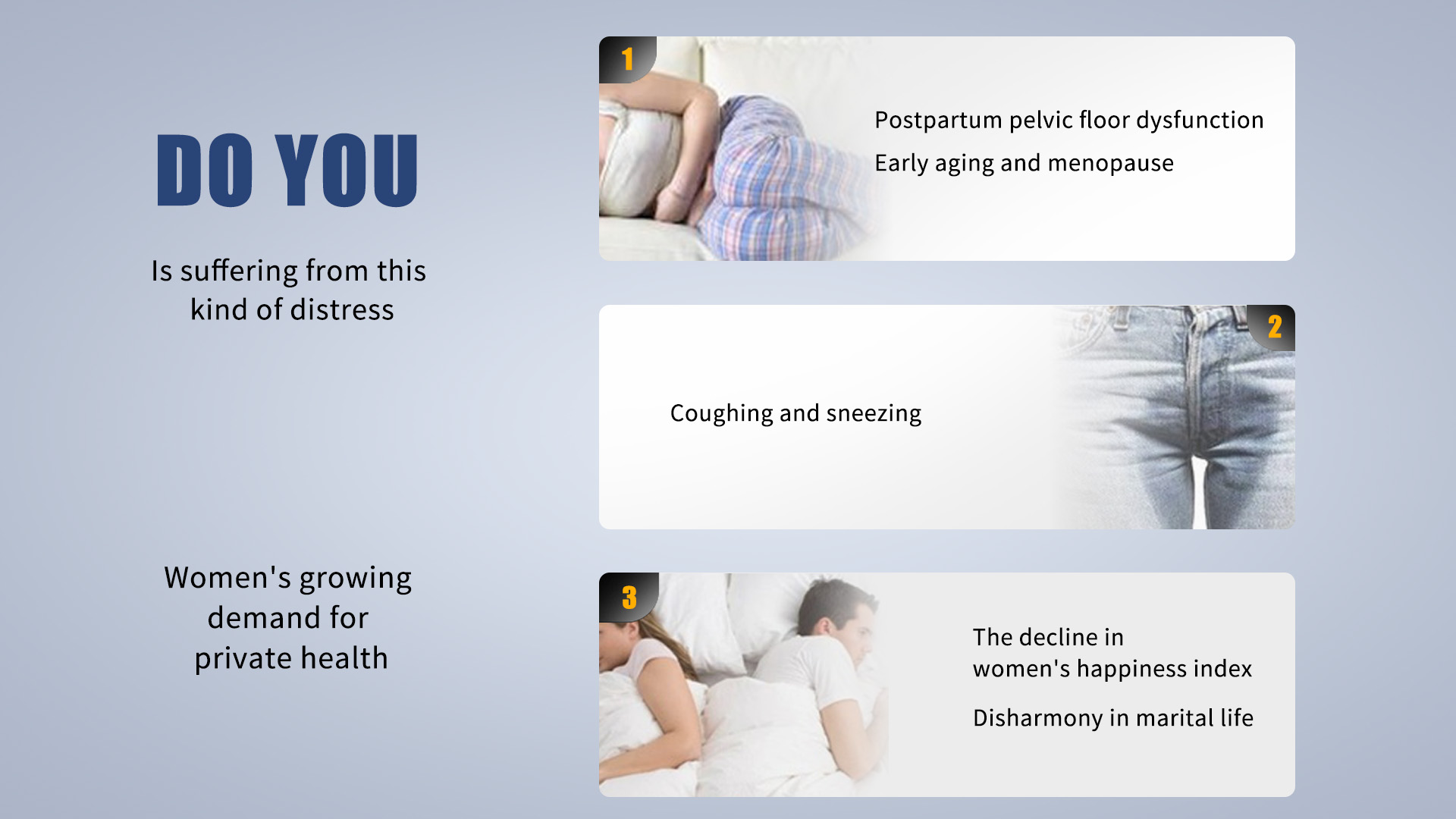 DO YOU

Is suffering from this kind of distress

Women's growing demand for private health

1

Postpartum pelvic floor dysfunction

Early aging and menopause

2

Coughing and sneezing

3

The decline in women's happiness index

Disharmony in marital life